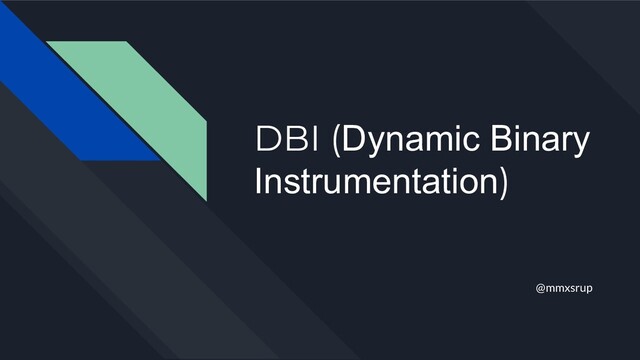 DBI (Dynamic Binary Instrumentation)

@mmxsrup